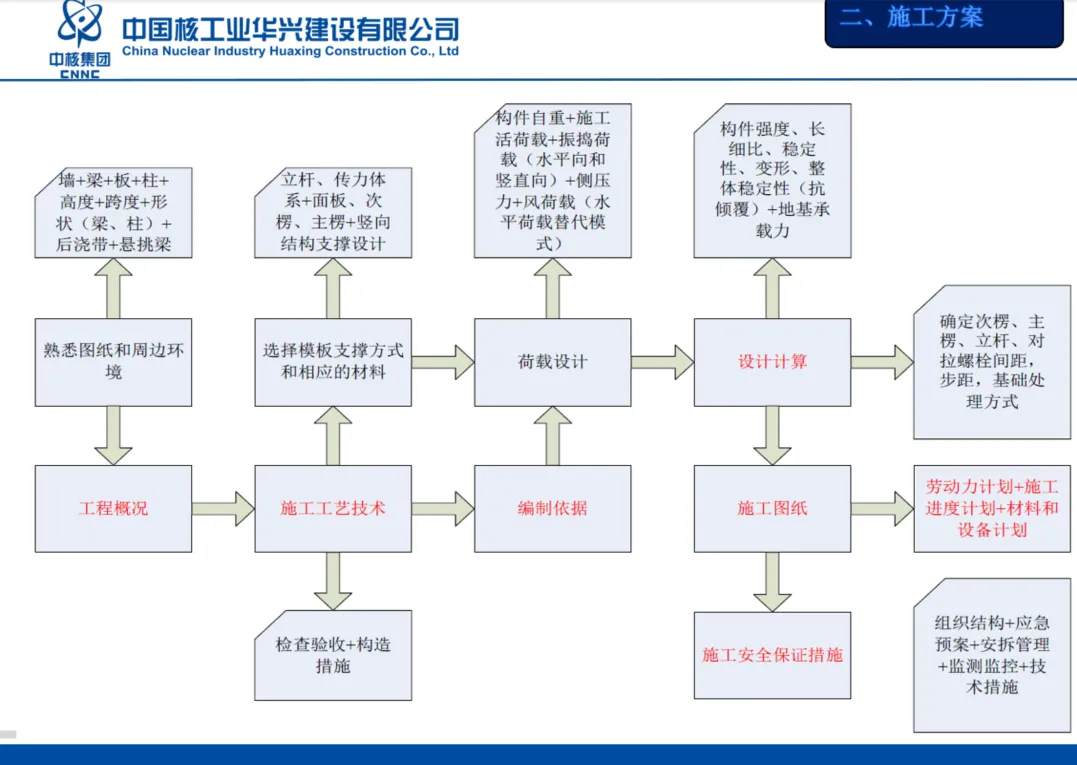 中核集团
CNNC
中国核工业华兴建设有限公司
China Nuclear Industry Huaxing Construction Co., Ltd

二、施工方案

墙+梁+板+柱+高度+跨度+形状（梁、柱）+后浇带+悬挑梁

立杆、传力体系+面板、次楞、主楞+竖向结构支撑设计

构件自重+施工活荷载+振捣荷载（水平向和竖直向）+侧压力+风荷载（水平荷载替代模式）

构件强度、长细比、稳定性、变形、整体稳定性（抗倾覆）+地基承载力

熟悉图纸和周边环境

选择模板支撑方式和相应的材料

荷载设计

设计计算

确定次楞、主楞、立杆、对拉螺栓间距，步距，基础处理方式

工程概况

施工工艺技术

编制依据

施工图纸

劳动力计划+施工进度计划+材料和设备计划

检查验收+构造措施

施工安全保证措施

组织结构+应急预案+安拆管理+监测监控+技术措施